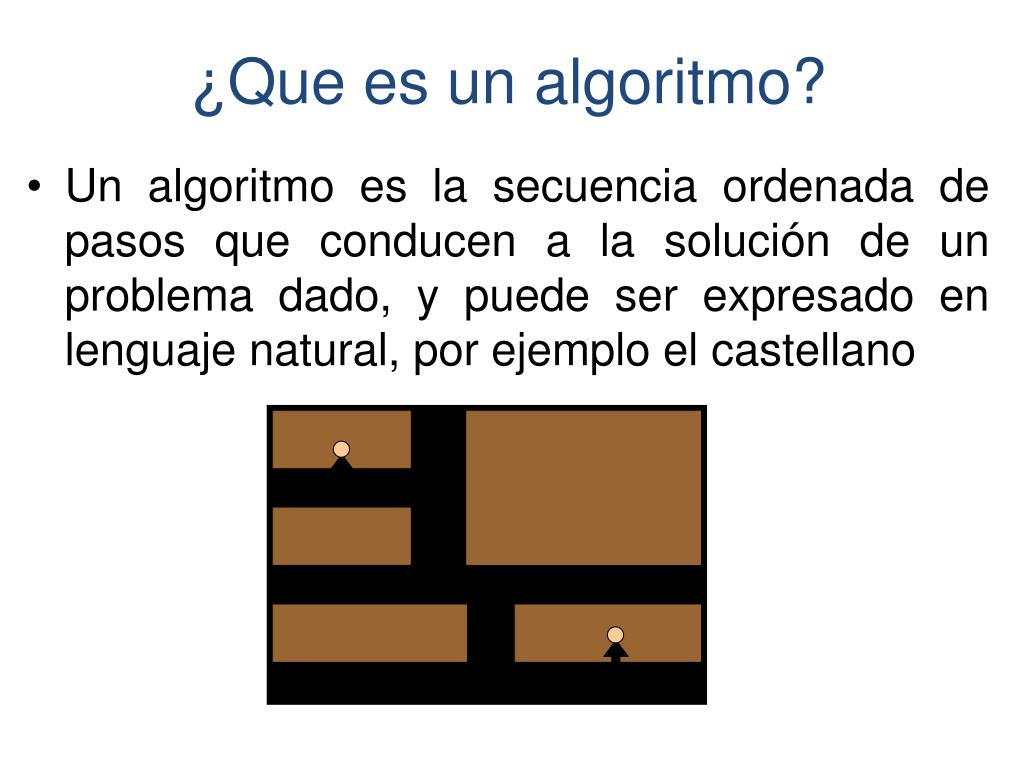 ¿Que es un algoritmo?

• Un algoritmo es la secuencia ordenada de pasos que conducen a la solución de un problema dado, y puede ser expresado en lenguaje natural, por ejemplo el castellano